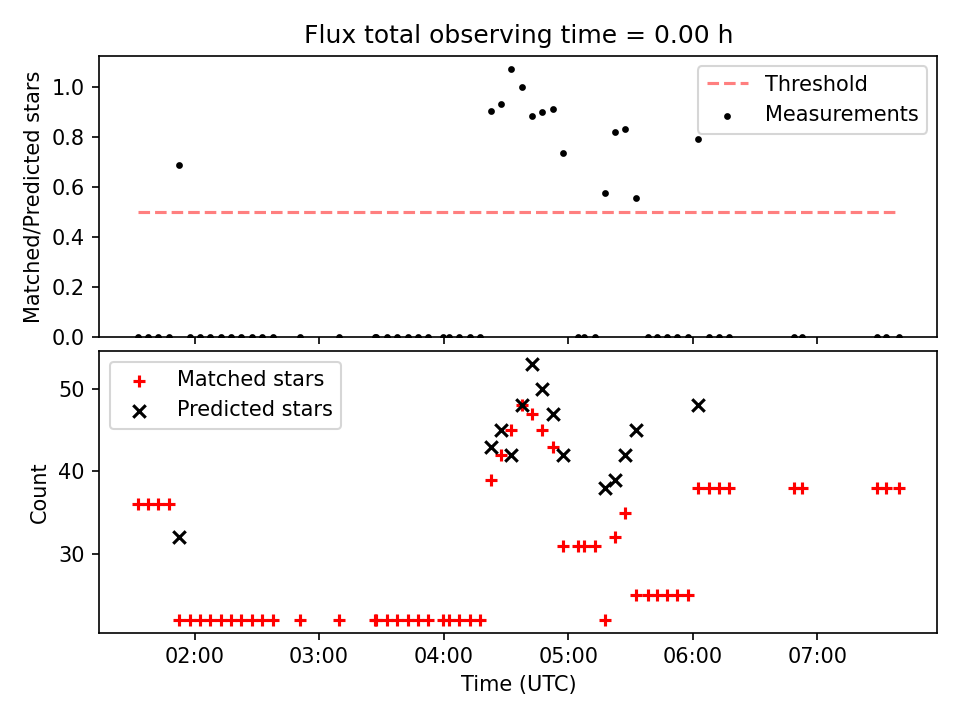 Flux total observing time = 0.00 h

Matched/Predicted stars

1.0
0.8
0.6
0.4
0.2
0.0

Threshold
Measurements

Count

50
40
30

Matched stars
Predicted stars

02:00
03:00
04:00
05:00
06:00
07:00

Time (UTC)